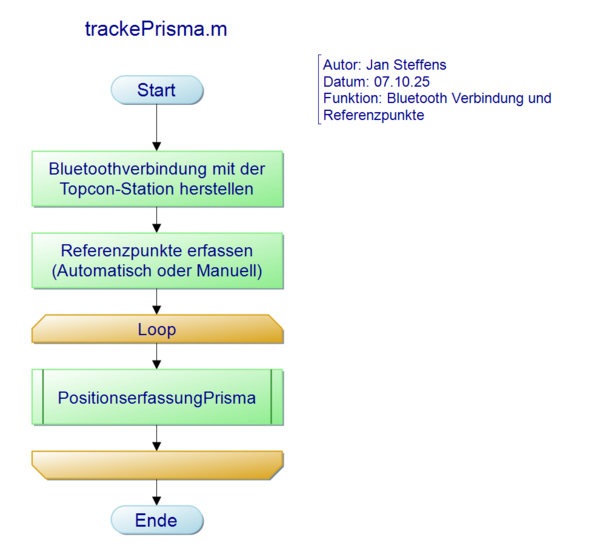 trackePrisma.m

Autor: Jan Steffens
Datum: 07.10.25
Funktion: Bluetooth Verbindung und Referenzpunkte

Start

Bluetoothverbindung mit der Topcon-Station herstellen

Referenzpunkte erfassen (Automatisch oder Manuell)

Loop

PositionserfassungPrisma

Ende